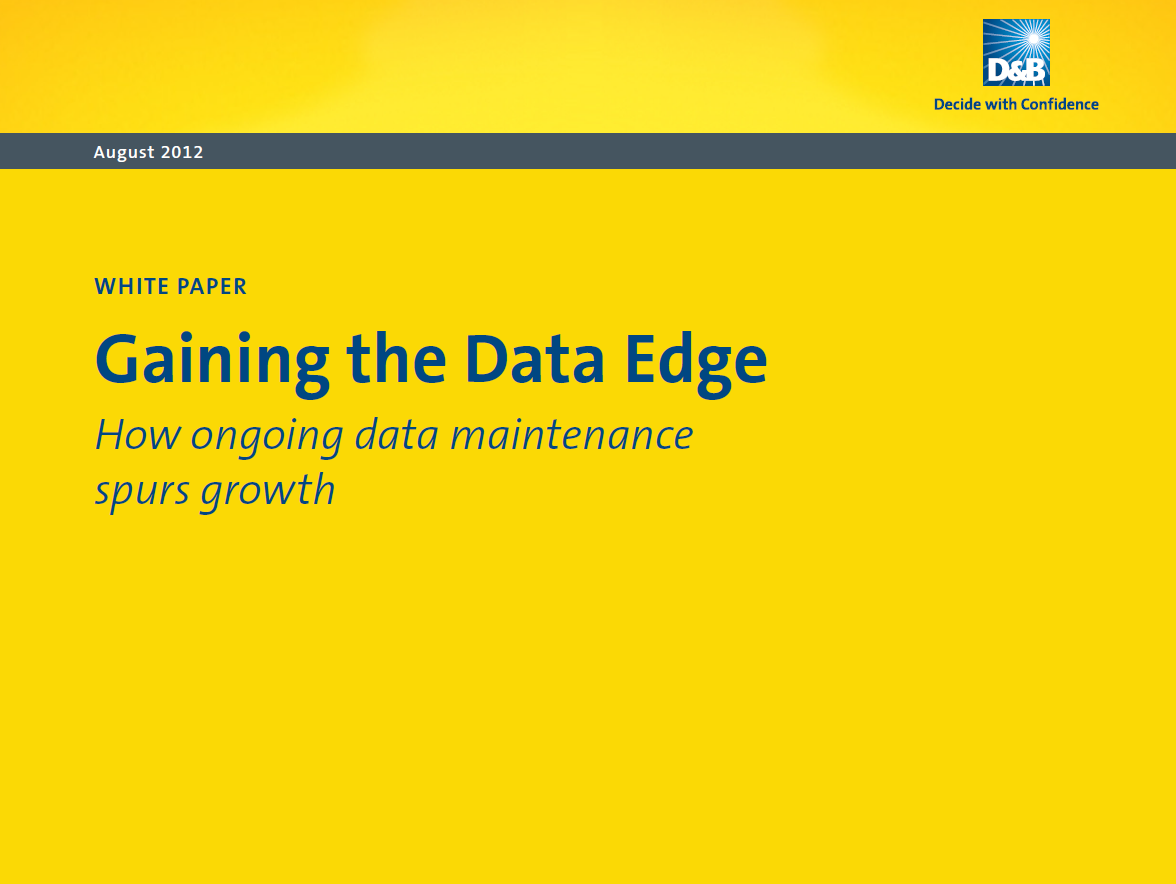 D&B
Decide with Confidence

August 2012

WHITE PAPER

Gaining the Data Edge

How ongoing data maintenance spurs growth